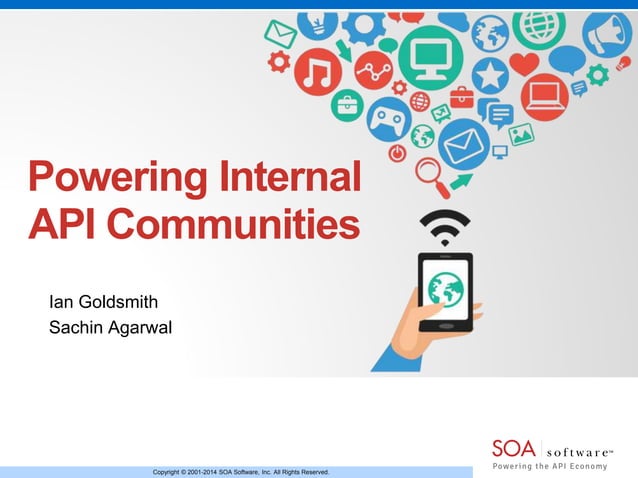 Powering Internal API Communities

Ian Goldsmith
Sachin Agarwal

SOA software™
Powering the API Economy

Copyright © 2001-2014 SOA Software, Inc. All Rights Reserved.